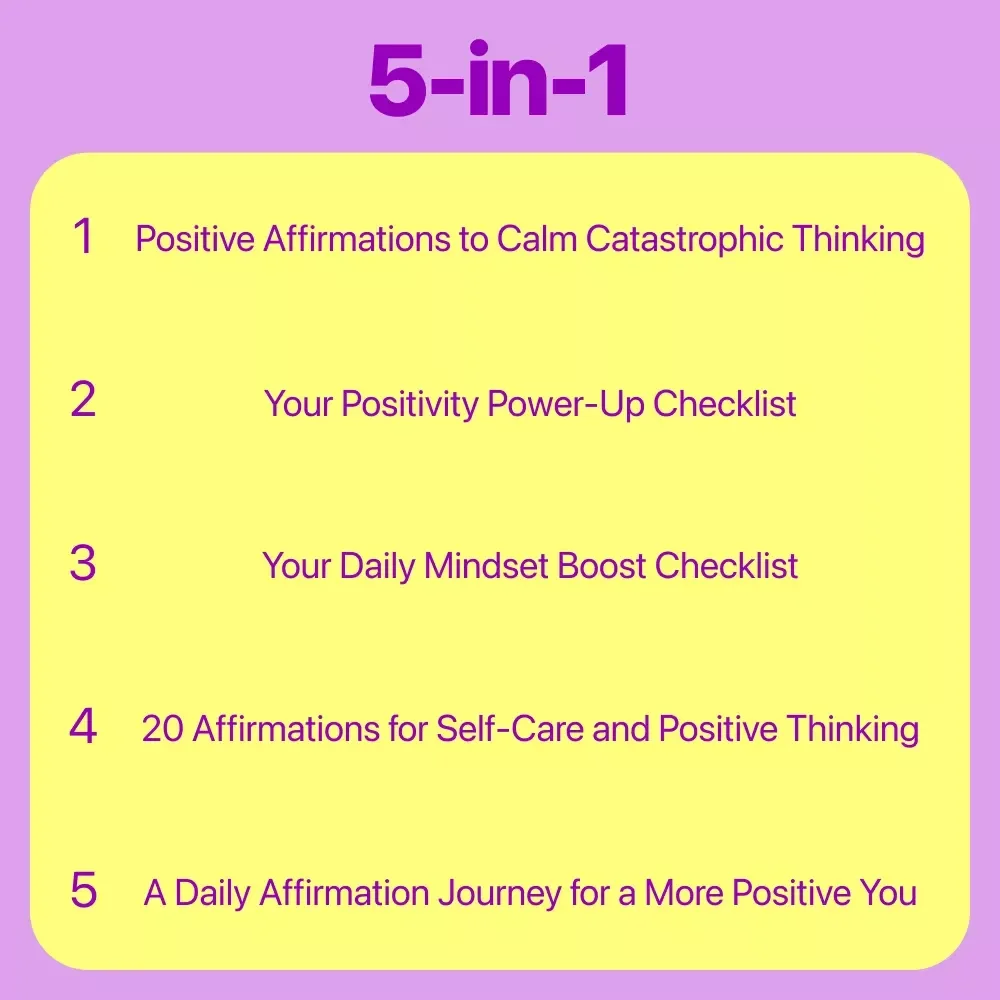 5-in-1

1 Positive Affirmations to Calm Catastrophic Thinking

2 Your Positivity Power-Up Checklist

3 Your Daily Mindset Boost Checklist

4 20 Affirmations for Self-Care and Positive Thinking

5 A Daily Affirmation Journey for a More Positive You